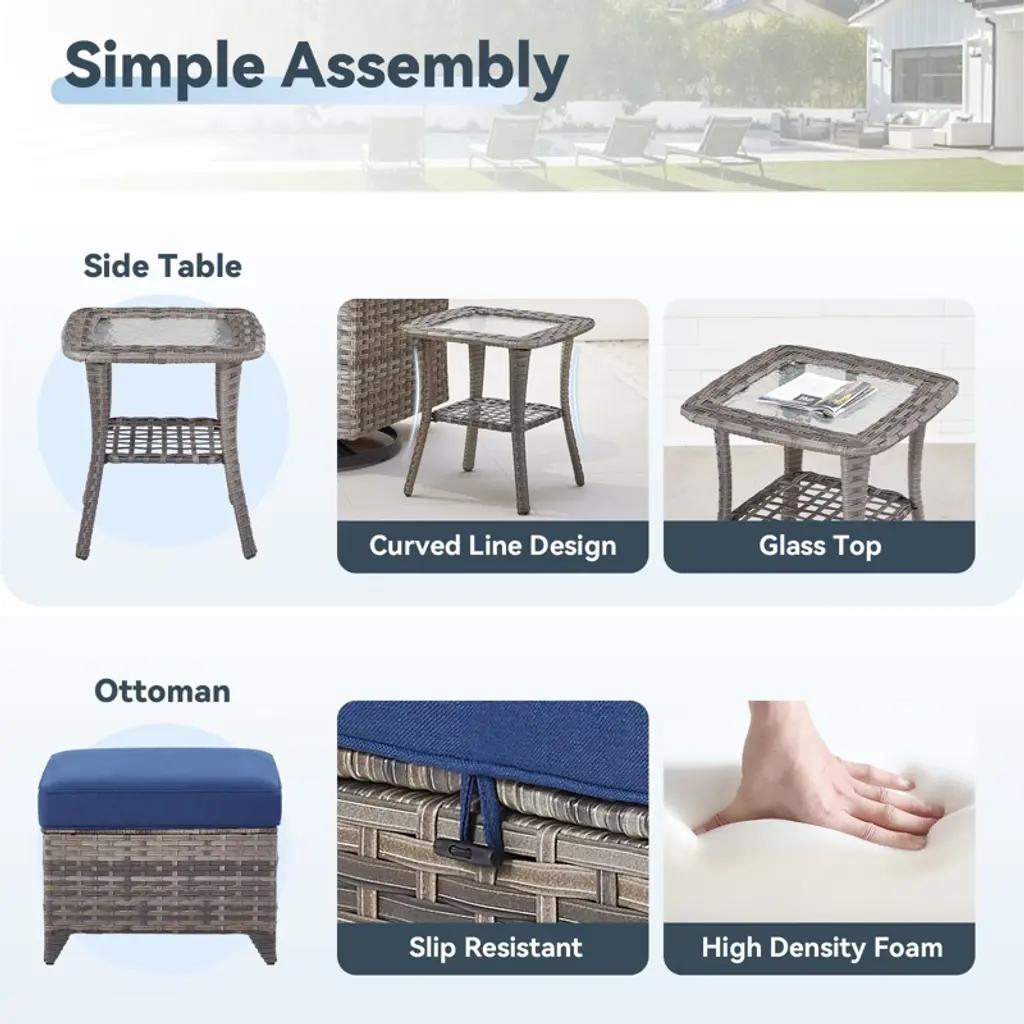 Simple Assembly

Side Table

Curved Line Design

Glass Top

Ottoman

Slip Resistant

High Density Foam